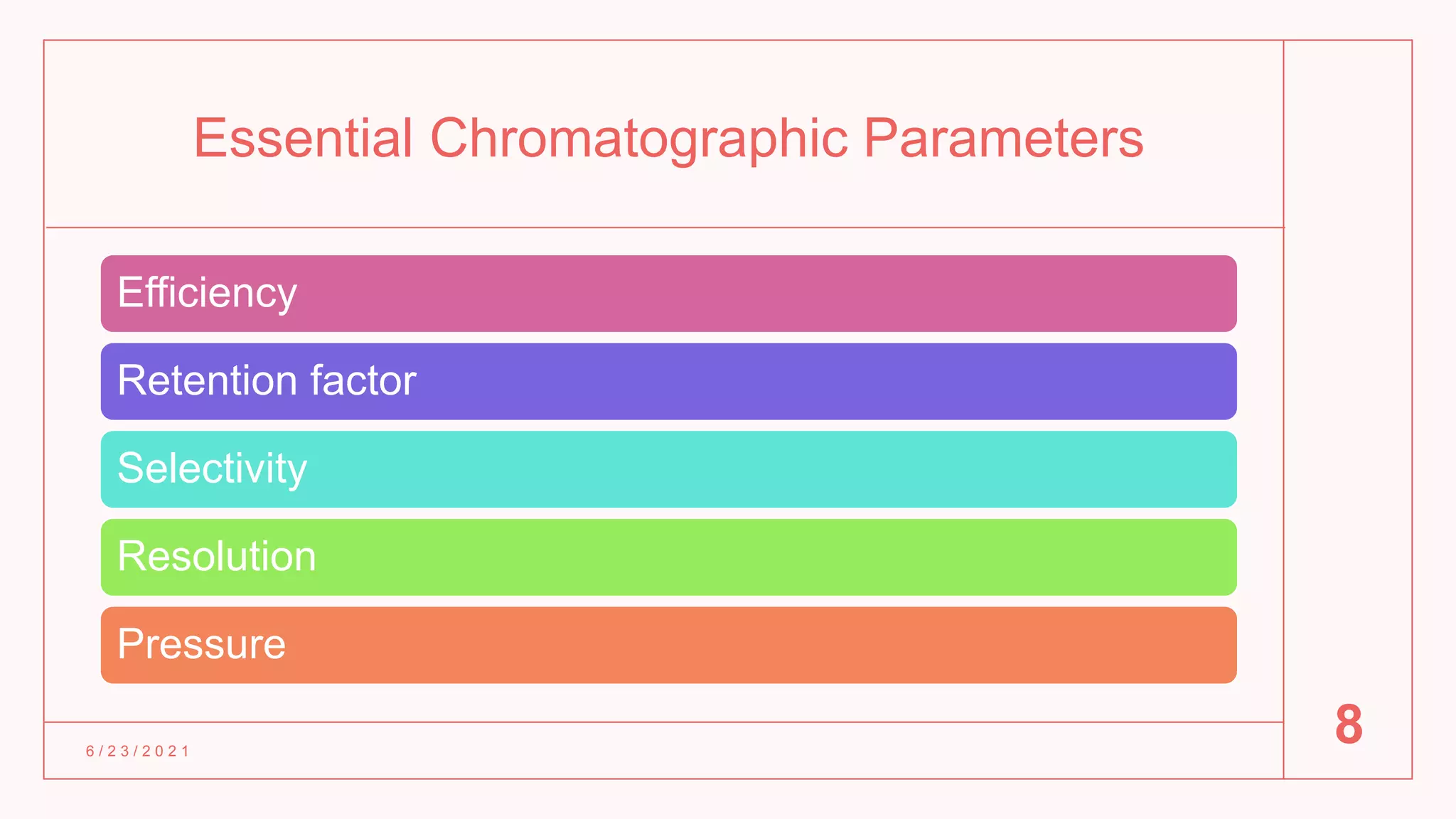 Essential Chromatographic Parameters

Efficiency

Retention factor

Selectivity

Resolution

Pressure

6/23/2021

8